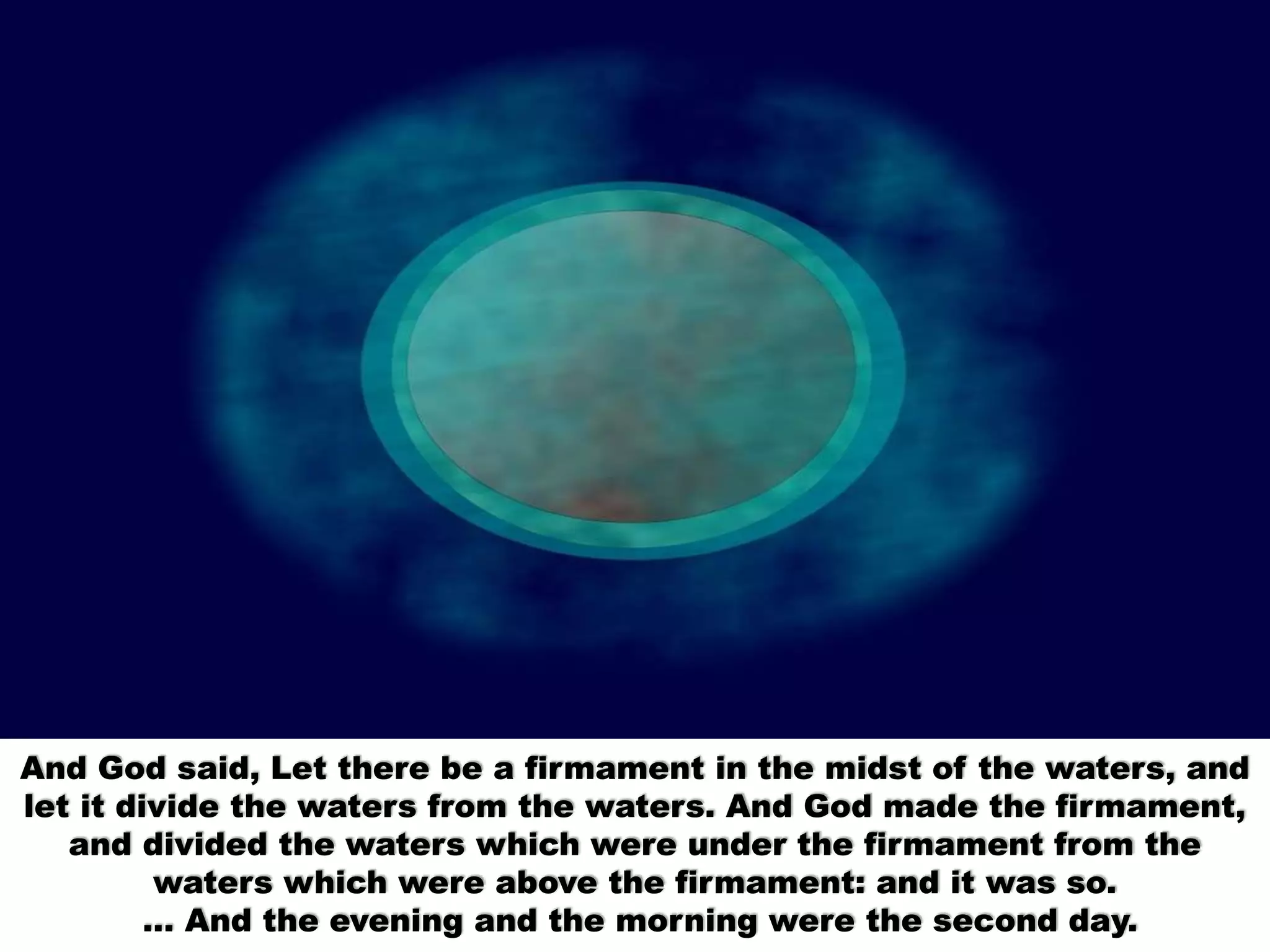 And God said, Let there be a firmament in the midst of the waters, and let it divide the waters from the waters. And God made the firmament, and divided the waters which were under the firmament from the waters which were above the firmament: and it was so.
... And the evening and the morning were the second day.